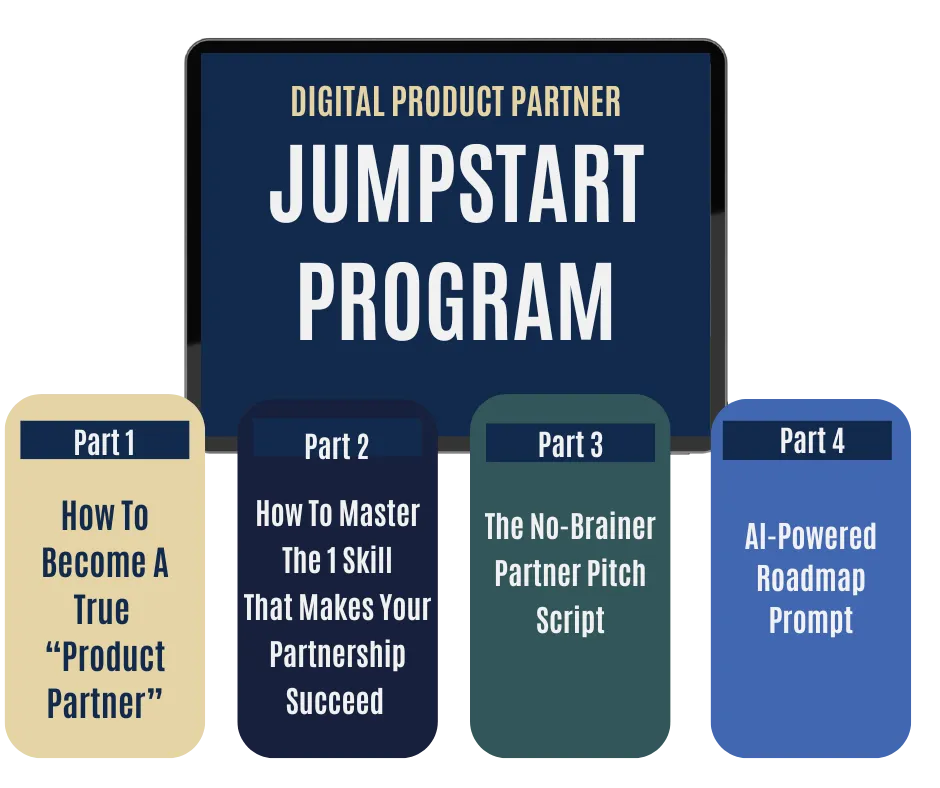 DIGITAL PRODUCT PARTNER
JUMPSTART PROGRAM

Part 1
How To Become A True “Product Partner”

Part 2
How To Master The 1 Skill That Makes Your Partnership Succeed

Part 3
The No-Brainer Partner Pitch Script

Part 4
AI-Powered Roadmap Prompt